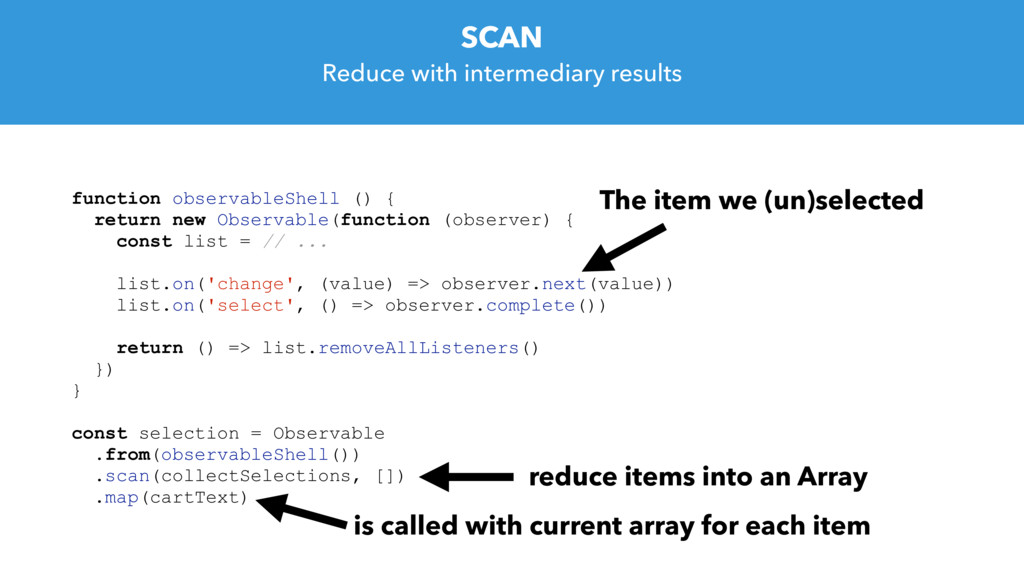 SCAN
Reduce with intermediary results

function observableShell () {
  return new Observable(function (observer) {
    const list = // ...

    list.on('change', (value) => observer.next(value))
    list.on('select', () => observer.complete())

    return () => list.removeAllListeners()
  })
}

const selection = Observable
  .from(observableShell())
  .scan(collectSelections, [])
  .map(cartText)

The item we (un)selected

reduce items into an Array

is called with current array for each item